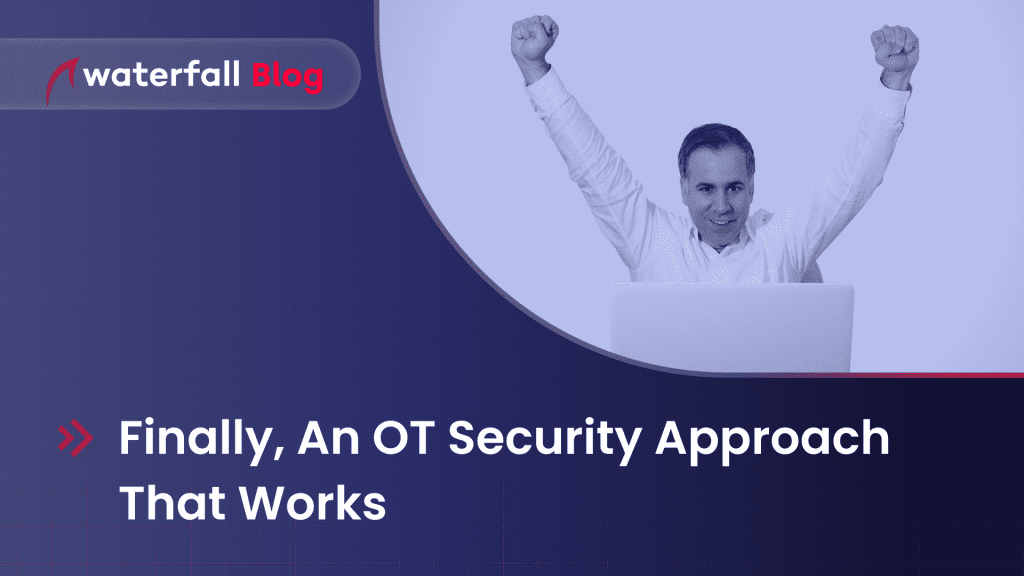 waterfall Blog

Finally, An OT Security Approach That Works